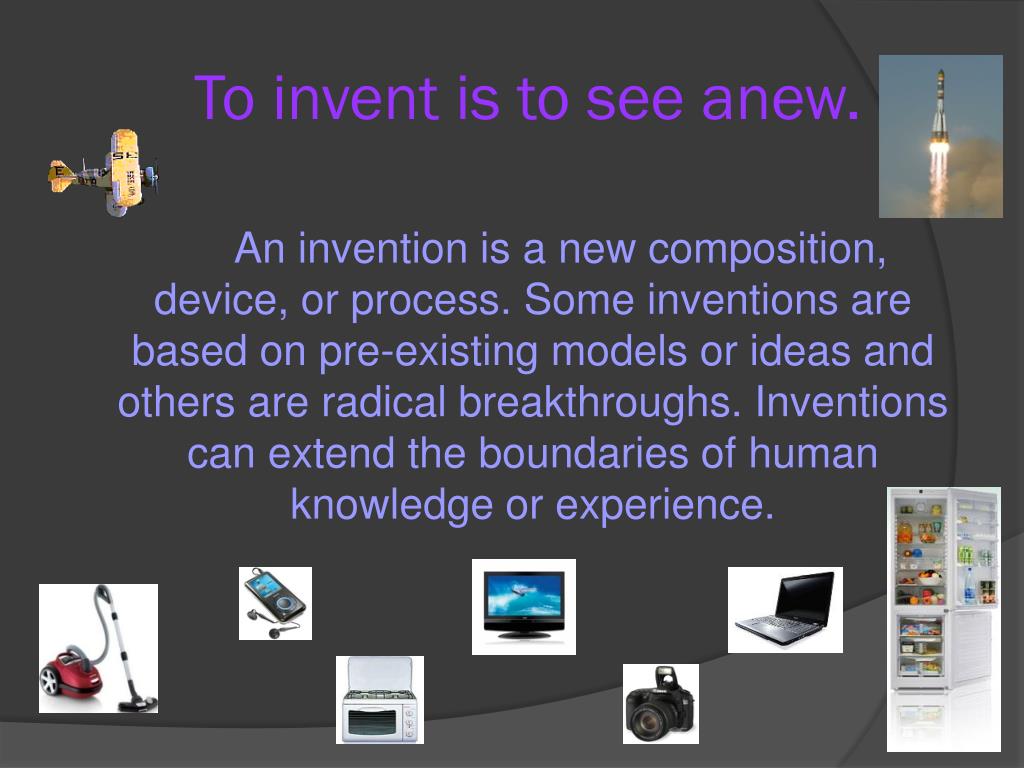 To invent is to see anew.

An invention is a new composition, device, or process. Some inventions are based on pre-existing models or ideas and others are radical breakthroughs. Inventions can extend the boundaries of human knowledge or experience.